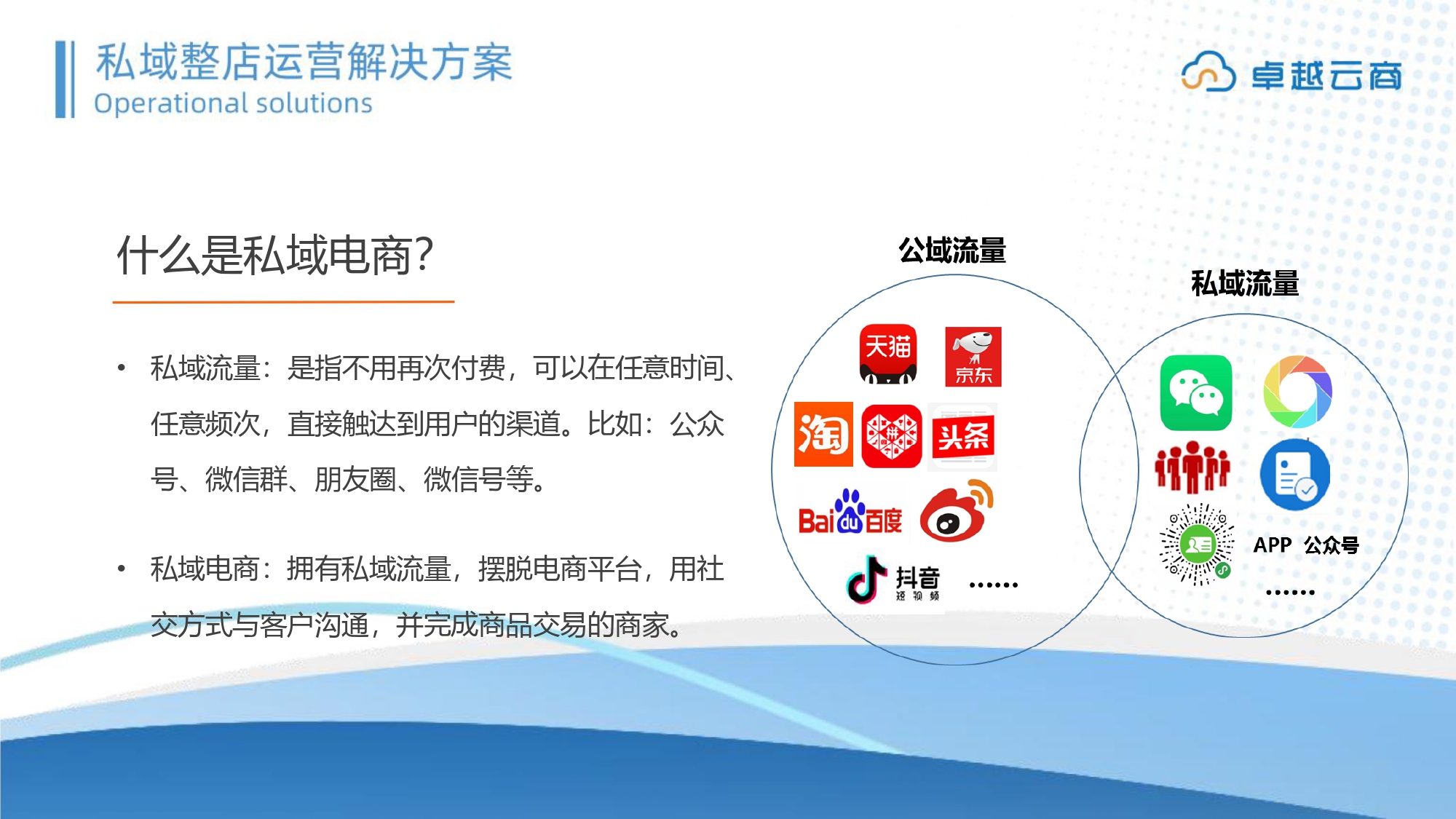 私域整店运营解决方案
Operational solutions

卓越云商

什么是私域电商?

• 私域流量：是指不用再次付费，可以在任意时间、任意频次，直接触达到用户的渠道。比如：公众号、微信群、朋友圈、微信号等。

• 私域电商：拥有私域流量，摆脱电商平台，用社交方式与客户沟通，并完成商品交易的商家。

公域流量

天猫
京东
淘
拼
头条
Bai du 百度
抖音
短视频
......

私域流量

APP 公众号
......